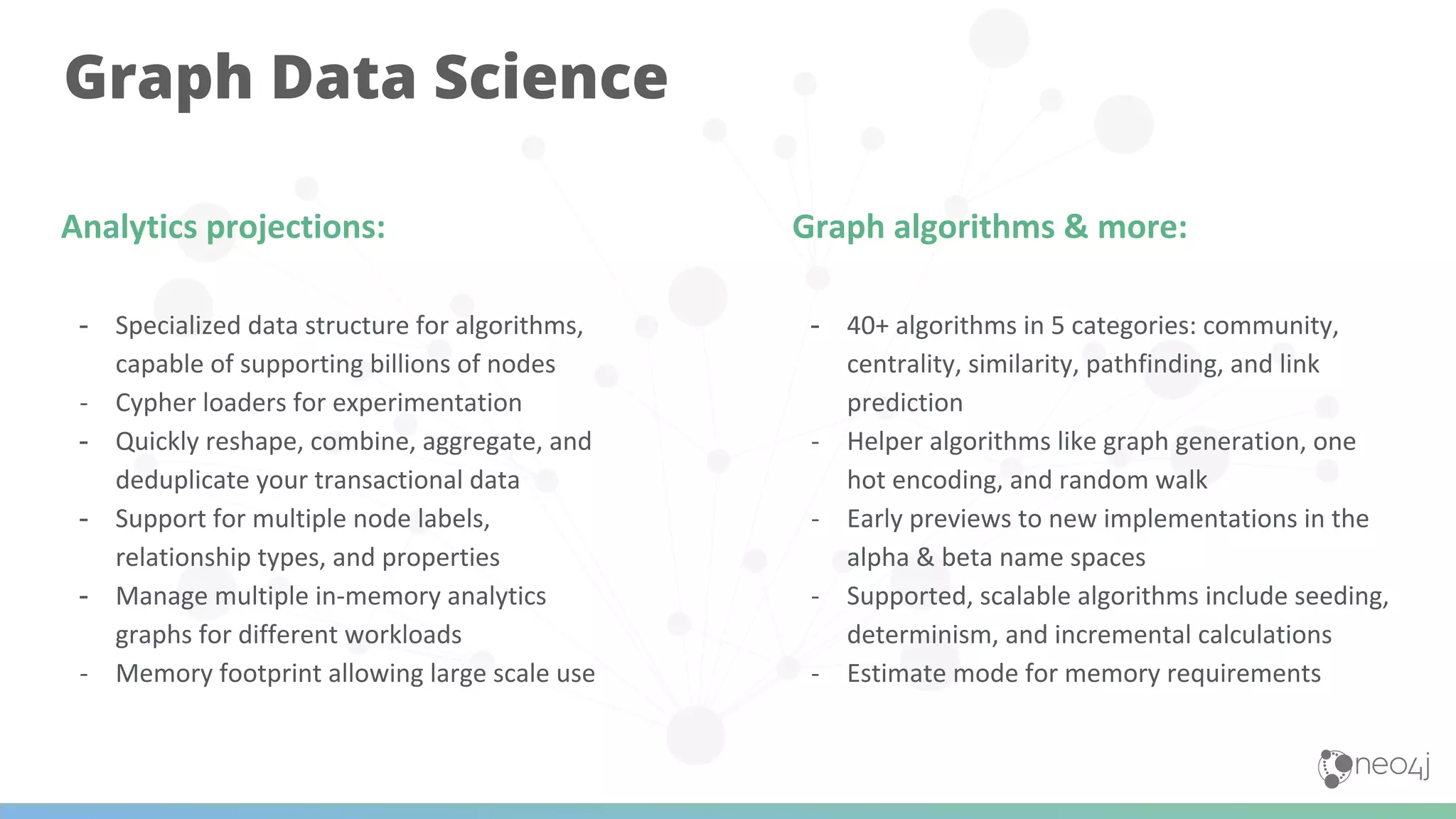 Graph Data Science

Analytics projections:

- Specialized data structure for algorithms, capable of supporting billions of nodes
- Cypher loaders for experimentation
- Quickly reshape, combine, aggregate, and deduplicate your transactional data
- Support for multiple node labels, relationship types, and properties
- Manage multiple in-memory analytics graphs for different workloads
- Memory footprint allowing large scale use

Graph algorithms & more:

- 40+ algorithms in 5 categories: community, centrality, similarity, pathfinding, and link prediction
- Helper algorithms like graph generation, one hot encoding, and random walk
- Early previews to new implementations in the alpha & beta name spaces
- Supported, scalable algorithms include seeding, determinism, and incremental calculations
- Estimate mode for memory requirements

neo4j